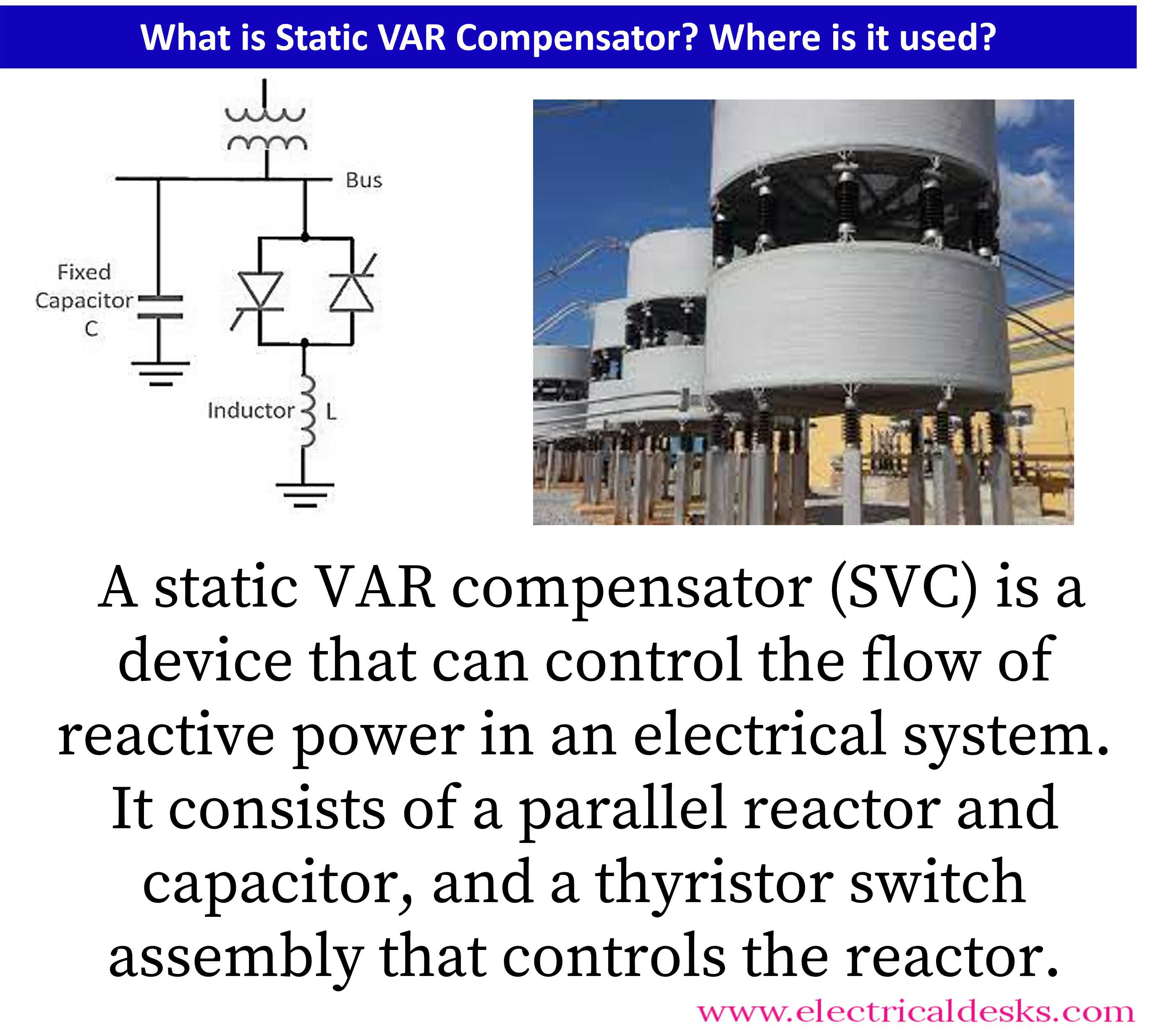 What is Static VAR Compensator? Where is it used?

Bus

Fixed Capacitor C

Inductor L

A static VAR compensator (SVC) is a device that can control the flow of reactive power in an electrical system. It consists of a parallel reactor and capacitor, and a thyristor switch assembly that controls the reactor.

www.electricaldesks.com